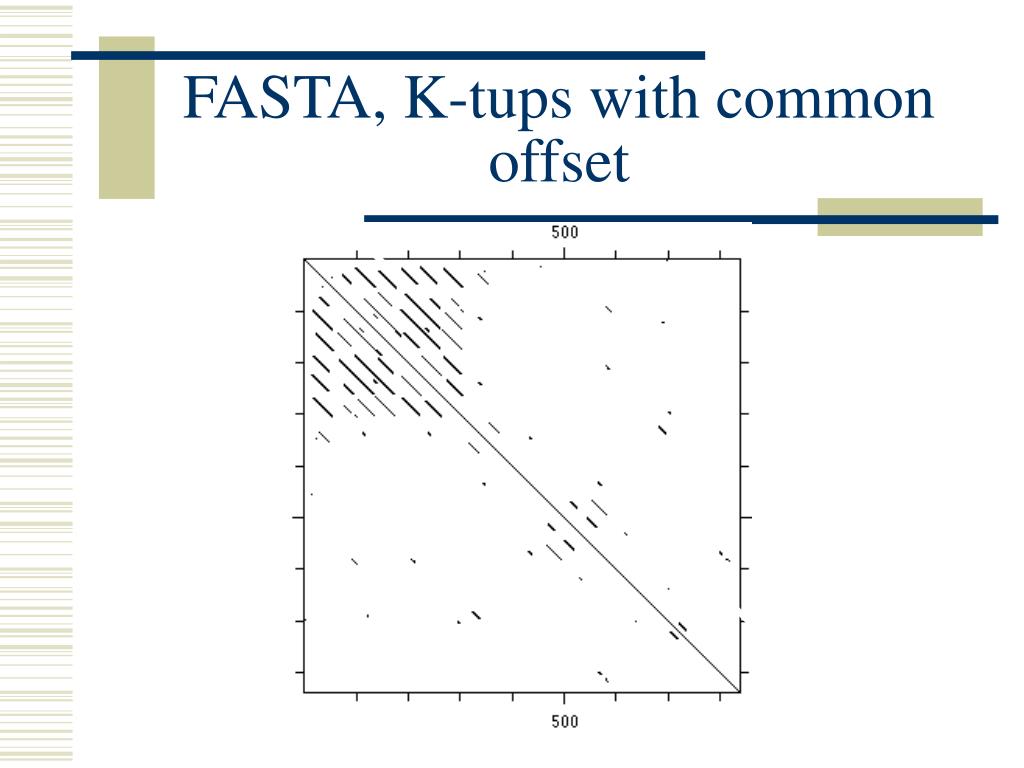 FASTA, K-tups with common offset

500

500